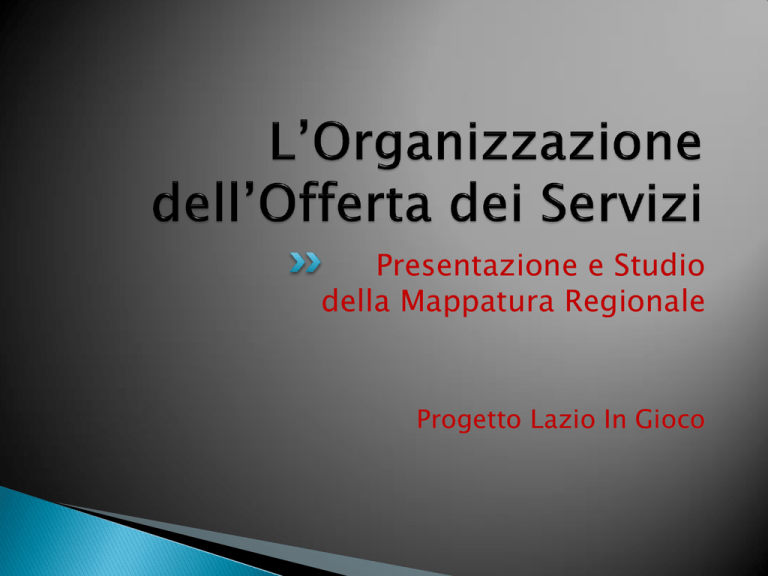 L’Organizzazione dell’Offerta dei Servizi

Presentazione e Studio della Mappatura Regionale

Progetto Lazio In Gioco